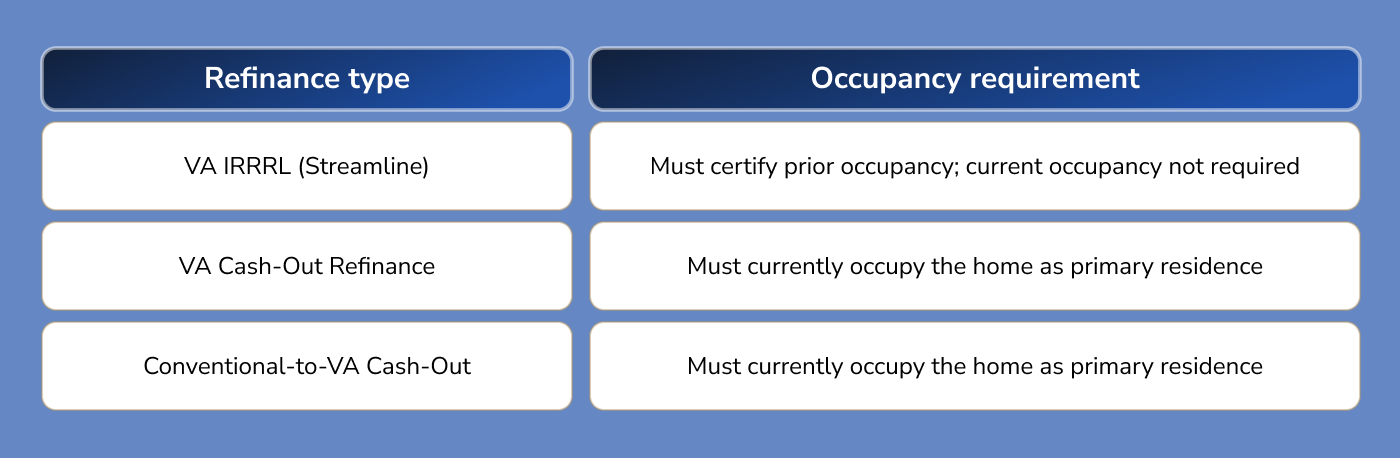 | Refinance type | Occupancy requirement |
|---|---|
| VA IRRRL (Streamline) | Must certify prior occupancy; current occupancy not required |
| VA Cash-Out Refinance | Must currently occupy the home as primary residence |
| Conventional-to-VA Cash-Out | Must currently occupy the home as primary residence |